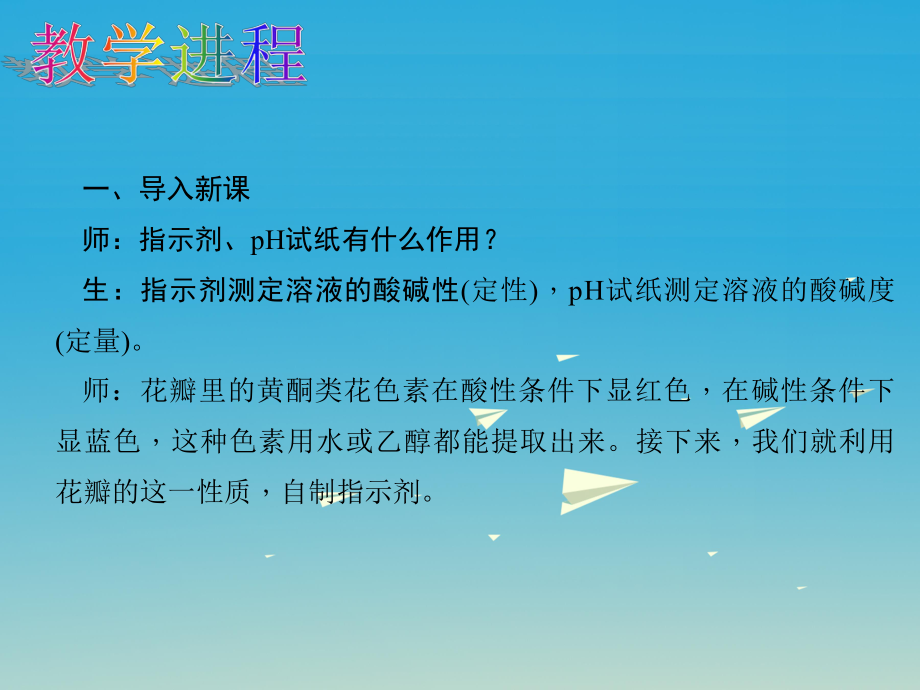 教学进程

一、导入新课

师：指示剂、pH试纸有什么作用？

生：指示剂测定溶液的酸碱性(定性)，pH试纸测定溶液的酸碱度(定量)。

师：花瓣里的黄酮类花色素在酸性条件下显红色，在碱性条件下显蓝色，这种色素用水或乙醇都能提取出来。接下来，我们就利用花瓣的这一性质，自制指示剂。